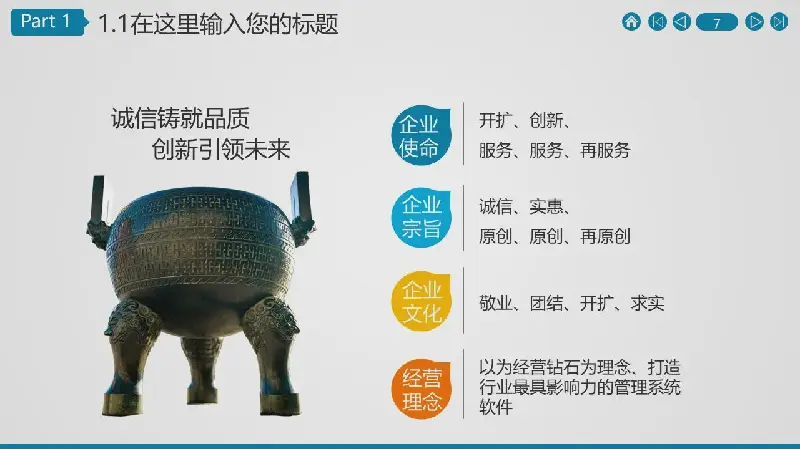 Part 1 1.1在这里输入您的标题

7

诚信铸就品质
创新引领未来

企业使命
开扩、创新、
服务、服务、再服务

企业宗旨
诚信、实惠、
原创、原创、再原创

企业文化
敬业、团结、开扩、求实

经营理念
以为经营钻石为理念、打造行业最具影响力的管理系统软件